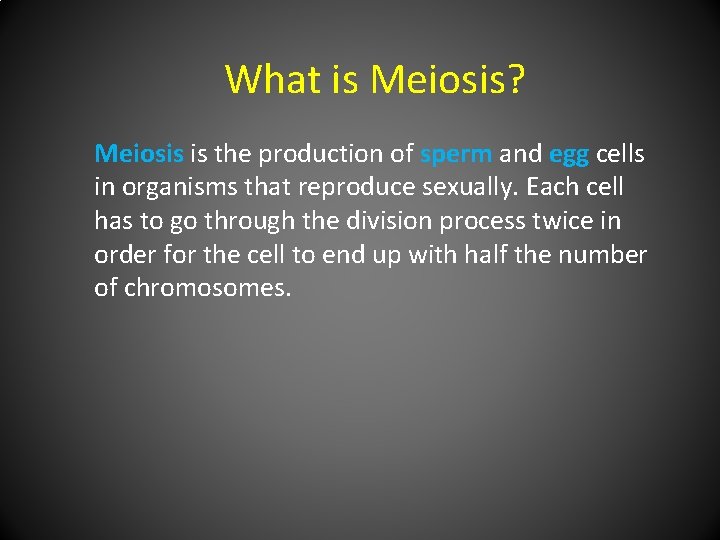 What is Meiosis?

Meiosis is the production of sperm and egg cells in organisms that reproduce sexually. Each cell has to go through the division process twice in order for the cell to end up with half the number of chromosomes.